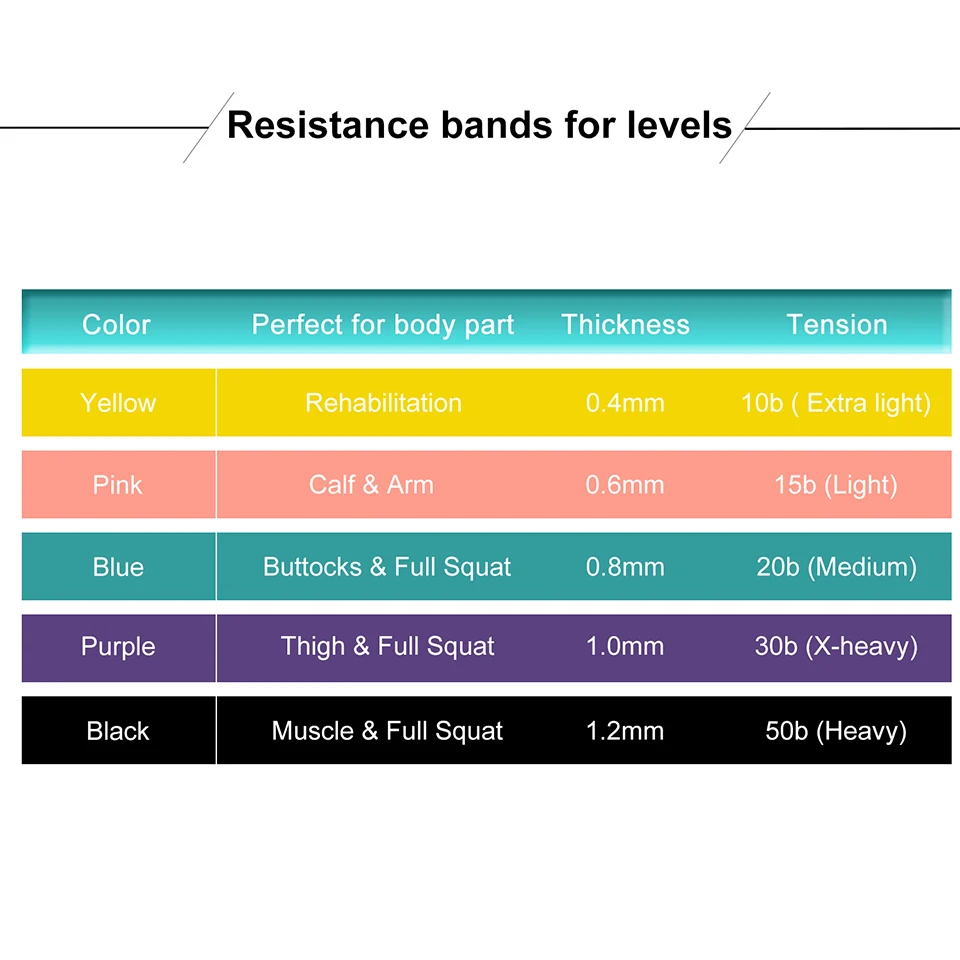 Resistance bands for levels

| Color | Perfect for body part | Thickness | Tension |
|---|---|---|---|
| Yellow | Rehabilitation | 0.4mm | 10b ( Extra light) |
| Pink | Calf & Arm | 0.6mm | 15b (Light) |
| Blue | Buttocks & Full Squat | 0.8mm | 20b (Medium) |
| Purple | Thigh & Full Squat | 1.0mm | 30b (X-heavy) |
| Black | Muscle & Full Squat | 1.2mm | 50b (Heavy) |